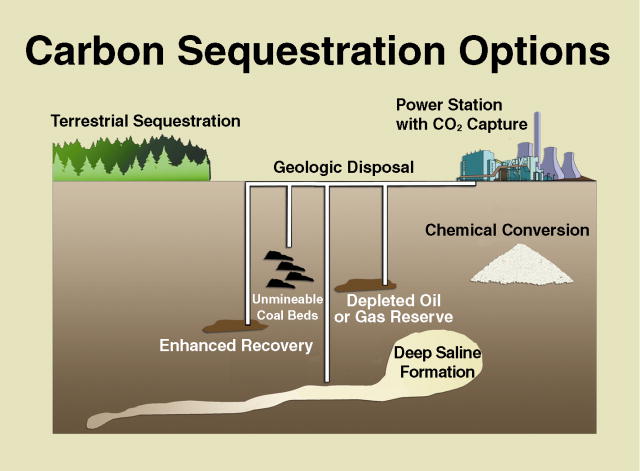 Carbon Sequestration Options

Terrestrial Sequestration

Power Station with $CO_2$ Capture

Geologic Disposal

Chemical Conversion

Unmineable Coal Beds

Depleted Oil or Gas Reserve

Enhanced Recovery

Deep Saline Formation